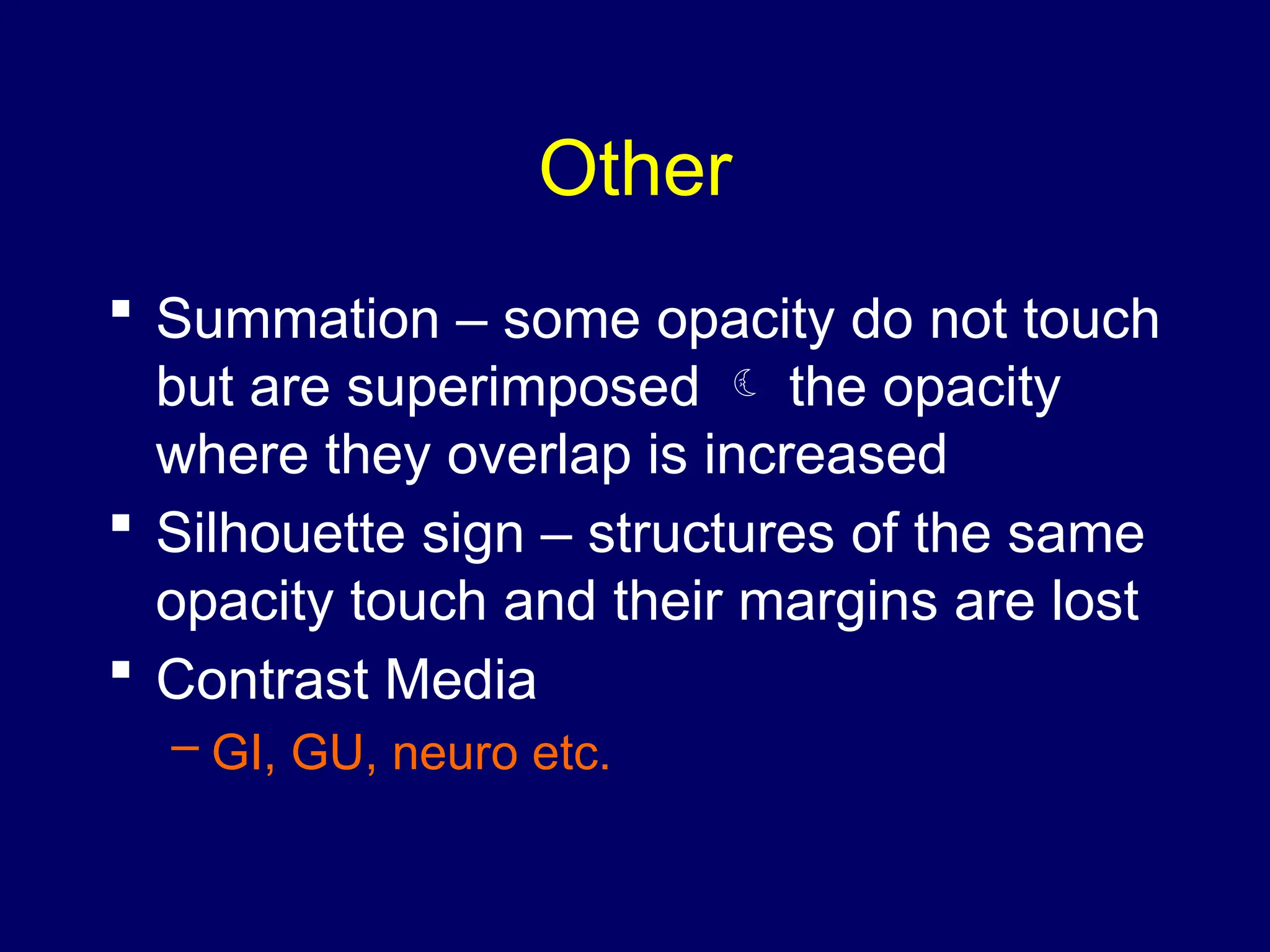 Other

▪ Summation – some opacity do not touch but are superimposed ☾ the opacity where they overlap is increased
▪ Silhouette sign – structures of the same opacity touch and their margins are lost
▪ Contrast Media
– GI, GU, neuro etc.